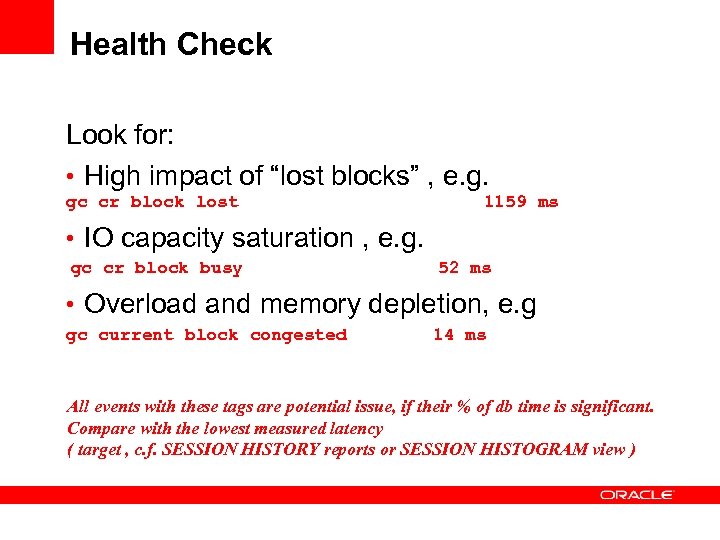 Health Check

Look for:

• High impact of “lost blocks” , e.g.

gc cr block lost 1159 ms

• IO capacity saturation , e.g.

gc cr block busy 52 ms

• Overload and memory depletion, e.g

gc current block congested 14 ms

All events with these tags are potential issue, if their % of db time is significant.
Compare with the lowest measured latency
( target , c.f. SESSION HISTORY reports or SESSION HISTOGRAM view )

ORACLE